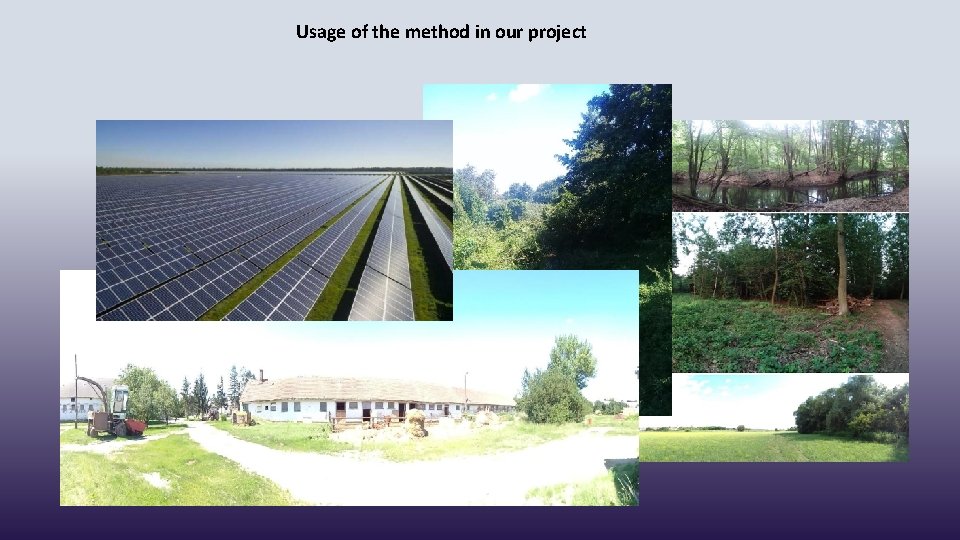 Usage of the method in our project